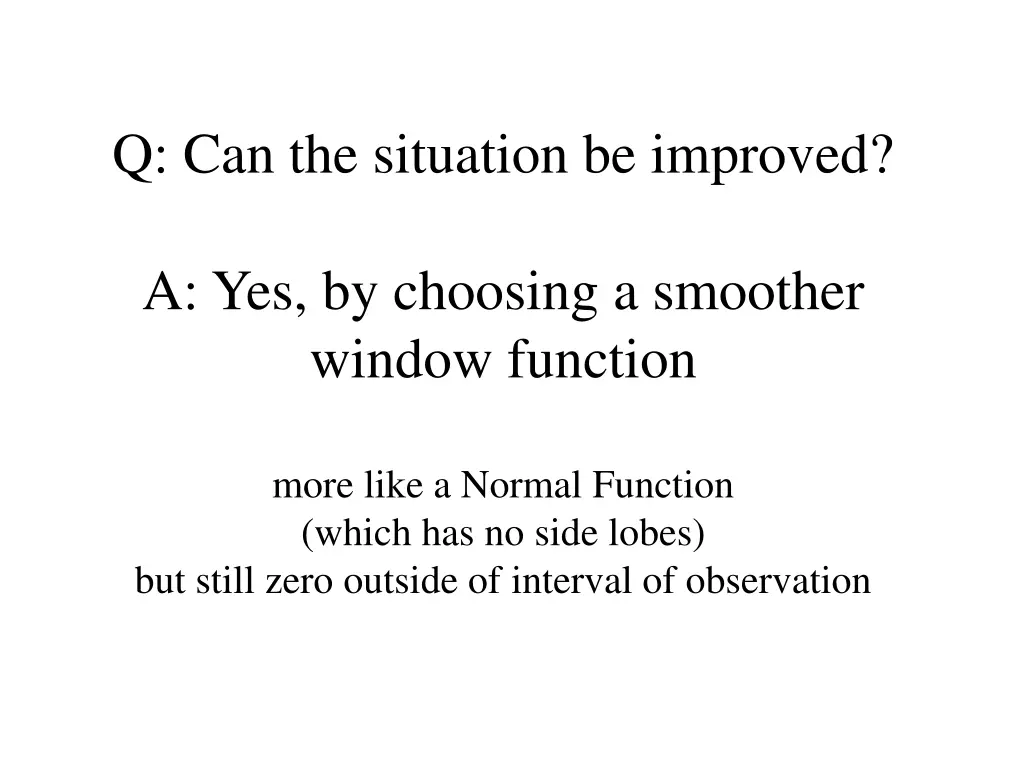 Q: Can the situation be improved?

A: Yes, by choosing a smoother window function

more like a Normal Function
(which has no side lobes)
but still zero outside of interval of observation